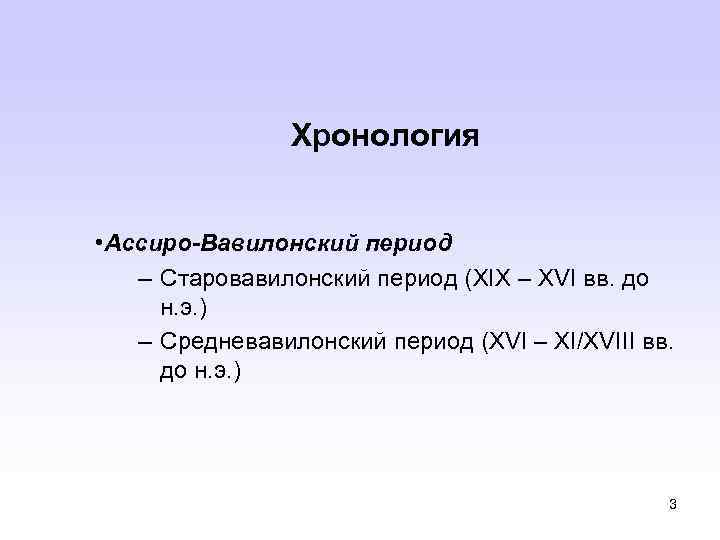 Хронология

•Ассиро-Вавилонский период

– Старовавилонский период (XIX – XVI вв. до н.э.)

– Средневавилонский период (XVI – XI/XVIII вв. до н.э.)

3